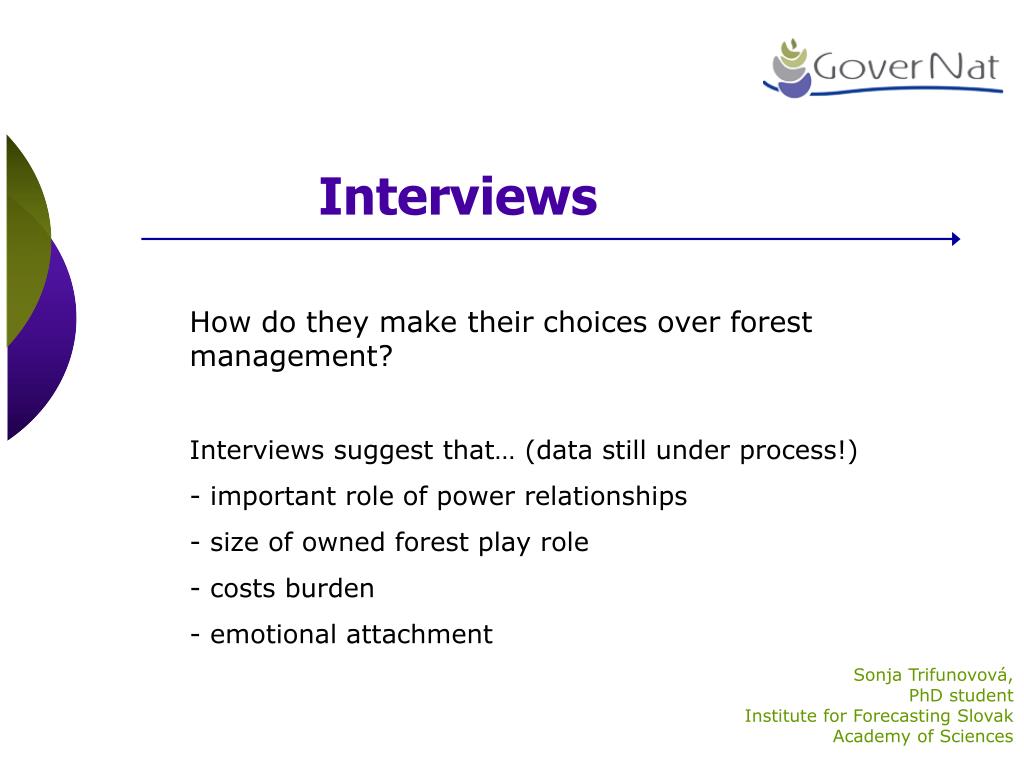 GoverNat

Interviews

How do they make their choices over forest management?

Interviews suggest that… (data still under process!)

- important role of power relationships

- size of owned forest play role

- costs burden

- emotional attachment

Sonja Trifunovová,
PhD student
Institute for Forecasting Slovak
Academy of Sciences